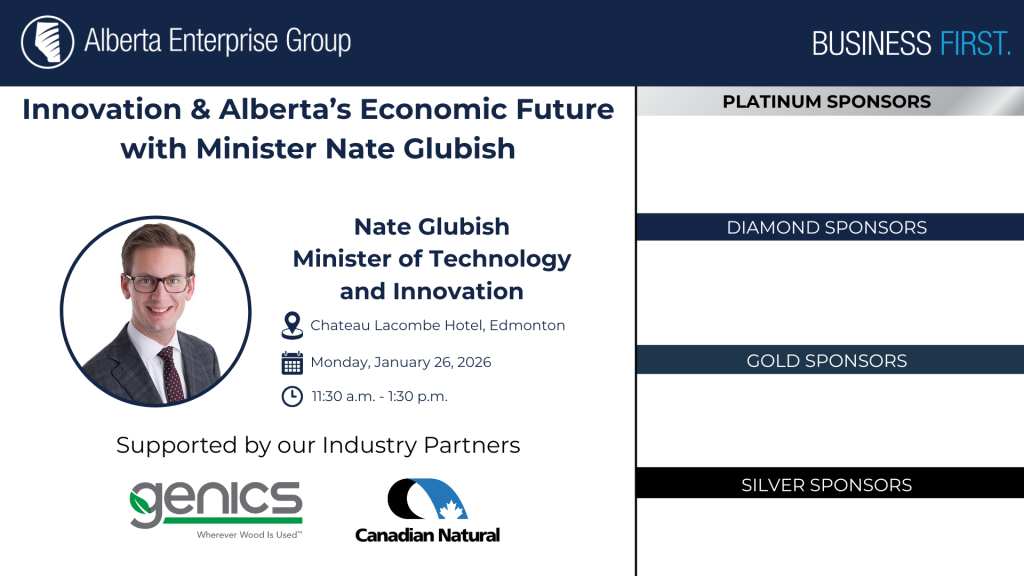 Alberta Enterprise Group

BUSINESS FIRST.

Innovation & Alberta's Economic Future with Minister Nate Glubish

Nate Glubish
Minister of Technology and Innovation

Chateau Lacombe Hotel, Edmonton

Monday, January 26, 2026

11:30 a.m. - 1:30 p.m.

Supported by our Industry Partners

genics
Wherever Wood Is Used™

Canadian Natural

PLATINUM SPONSORS

DIAMOND SPONSORS

GOLD SPONSORS

SILVER SPONSORS